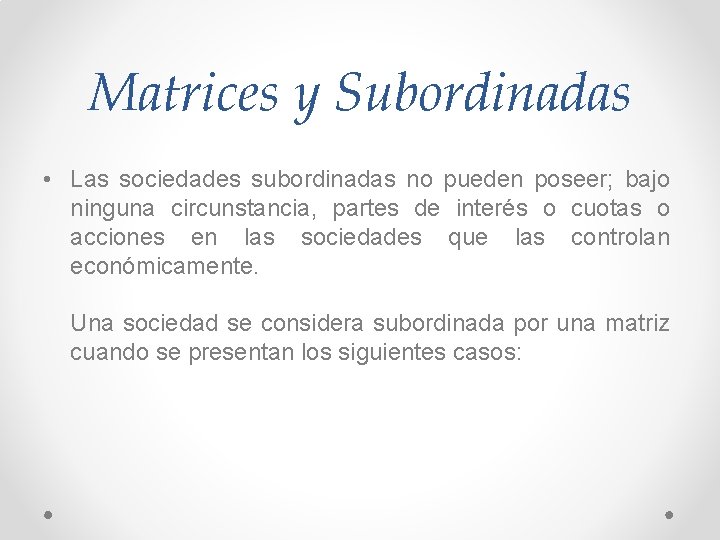 Matrices y Subordinadas

• Las sociedades subordinadas no pueden poseer; bajo ninguna circunstancia, partes de interés o cuotas o acciones en las sociedades que las controlan económicamente.

Una sociedad se considera subordinada por una matriz cuando se presentan los siguientes casos: